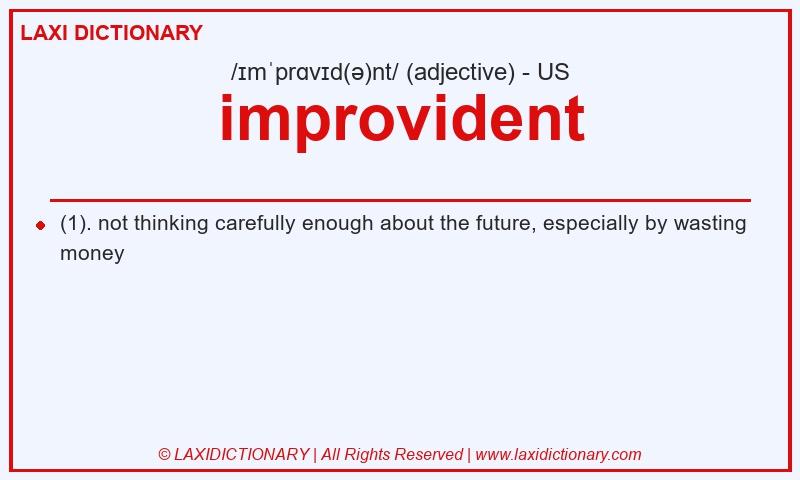 LAXI DICTIONARY

/ɪmˈprɑvɪd(ə)nt/ (adjective) - US

improvident

(1). not thinking carefully enough about the future, especially by wasting money

© LAXIDICTIONARY | All Rights Reserved | www.laxidictionary.com